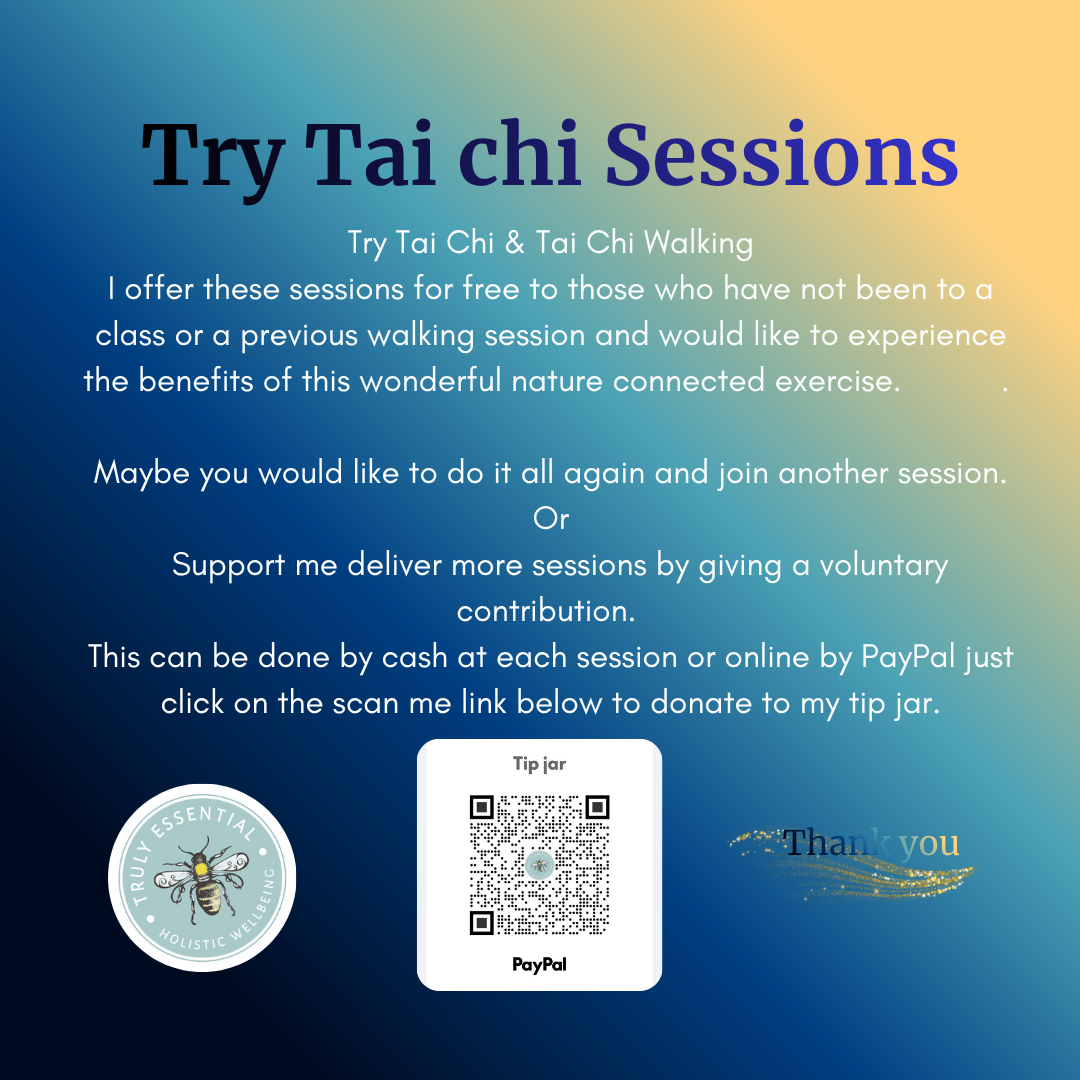 Try Tai chi Sessions

Try Tai Chi & Tai Chi Walking
I offer these sessions for free to those who have not been to a class or a previous walking session and would like to experience the benefits of this wonderful nature connected exercise. .

Maybe you would like to do it all again and join another session.
Or
Support me deliver more sessions by giving a voluntary contribution.
This can be done by cash at each session or online by PayPal just click on the scan me link below to donate to my tip jar.

TRULY ESSENTIAL
HOLISTIC WELLBEING

Tip jar
PayPal

Thank you